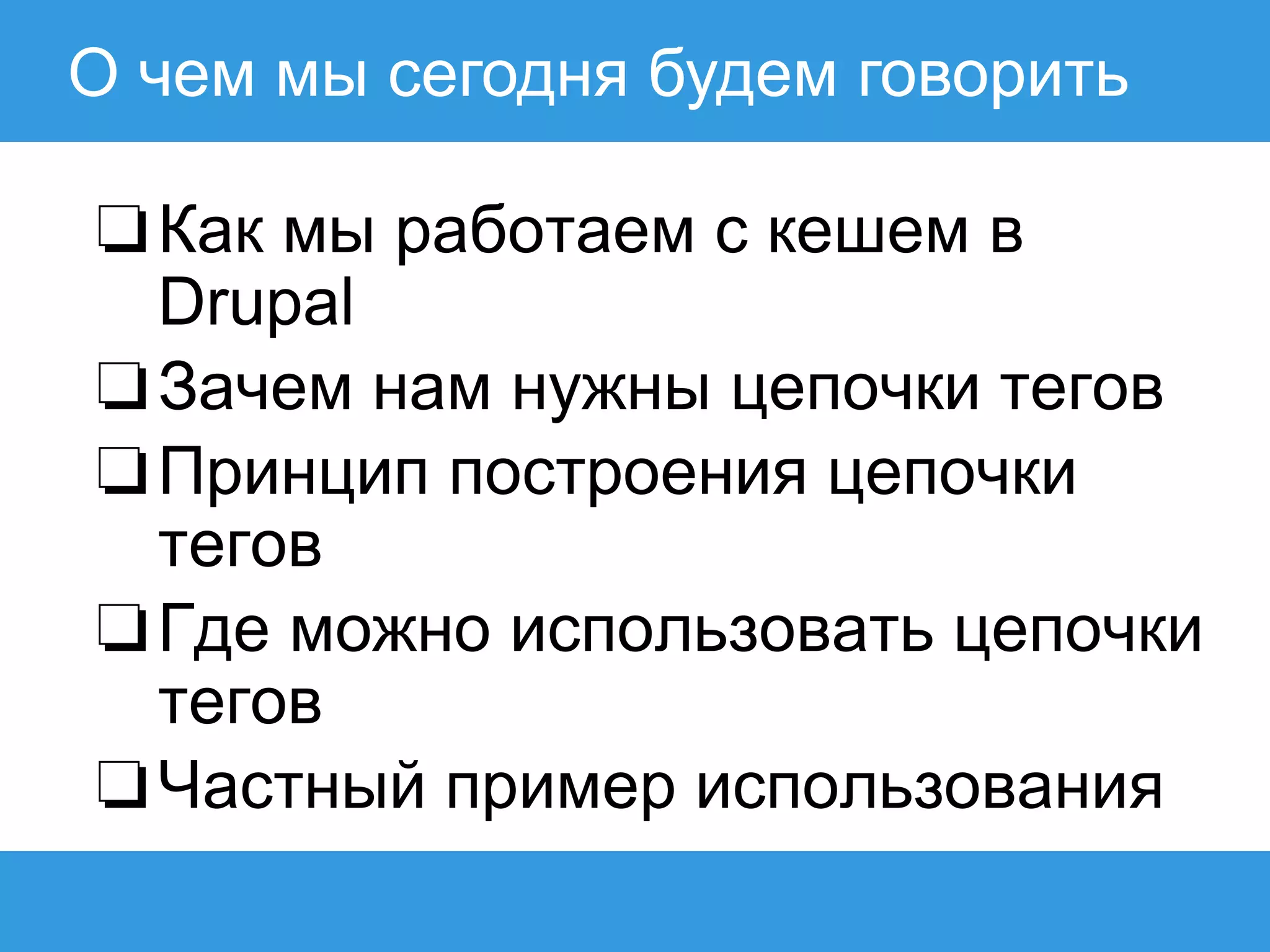 О чем мы сегодня будем говорить

❑ Как мы работаем с кешем в Drupal
❑ Зачем нам нужны цепочки тегов
❑ Принцип построения цепочки тегов
❑ Где можно использовать цепочки тегов
❑ Частный пример использования